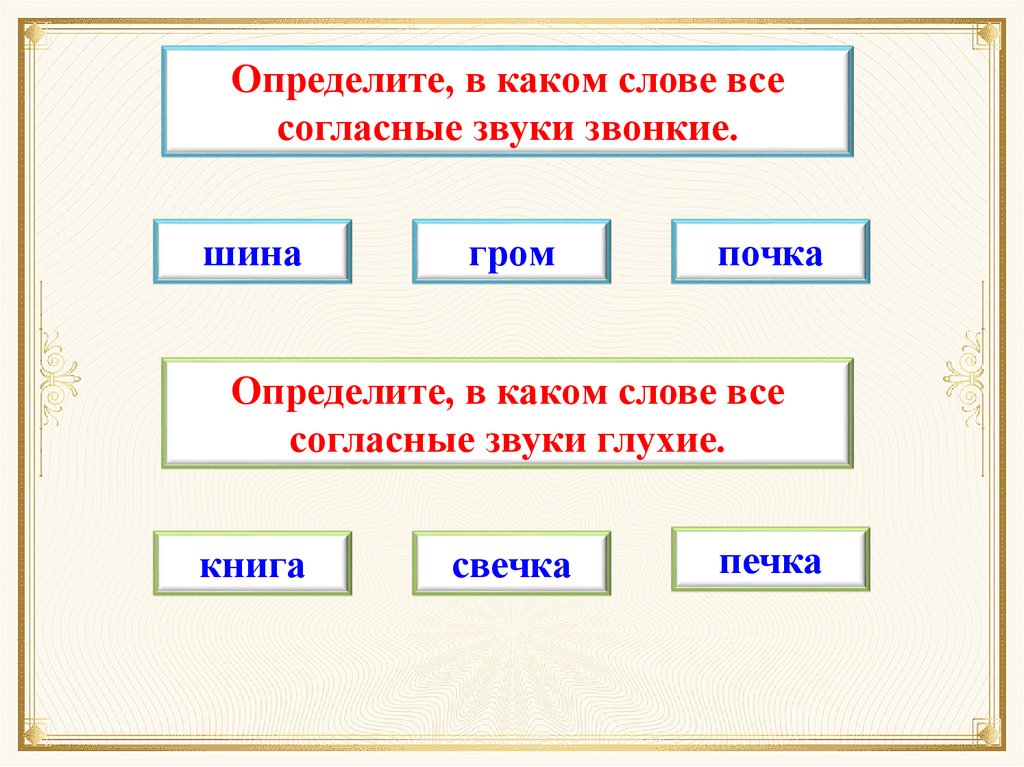 Определите, в каком слове все согласные звуки звонкие.

шина

гром

почка

Определите, в каком слове все согласные звуки глухие.

книга

свечка

печка